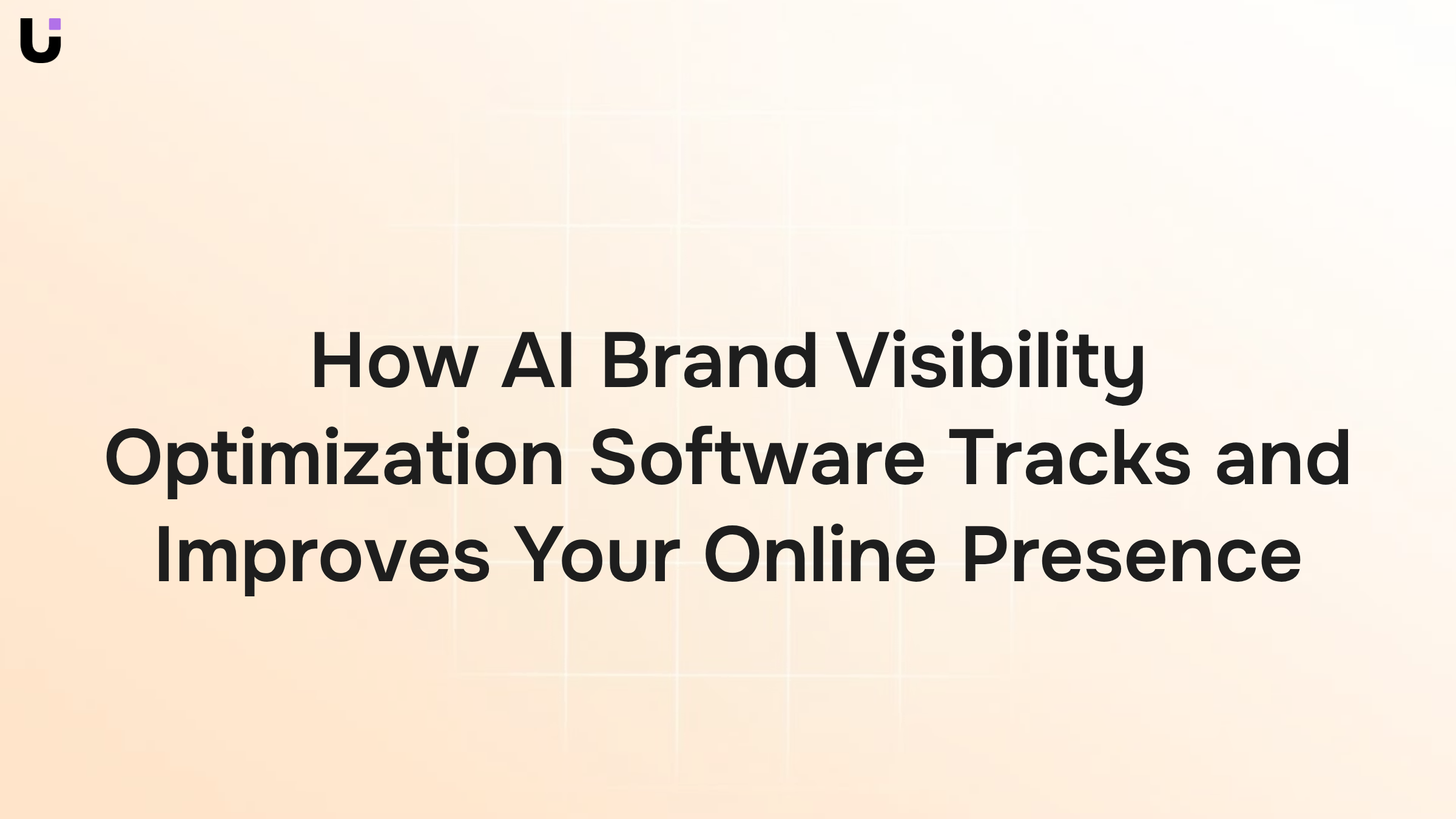 How AI Brand Visibility Optimization Software Tracks and Improves Your Online Presence